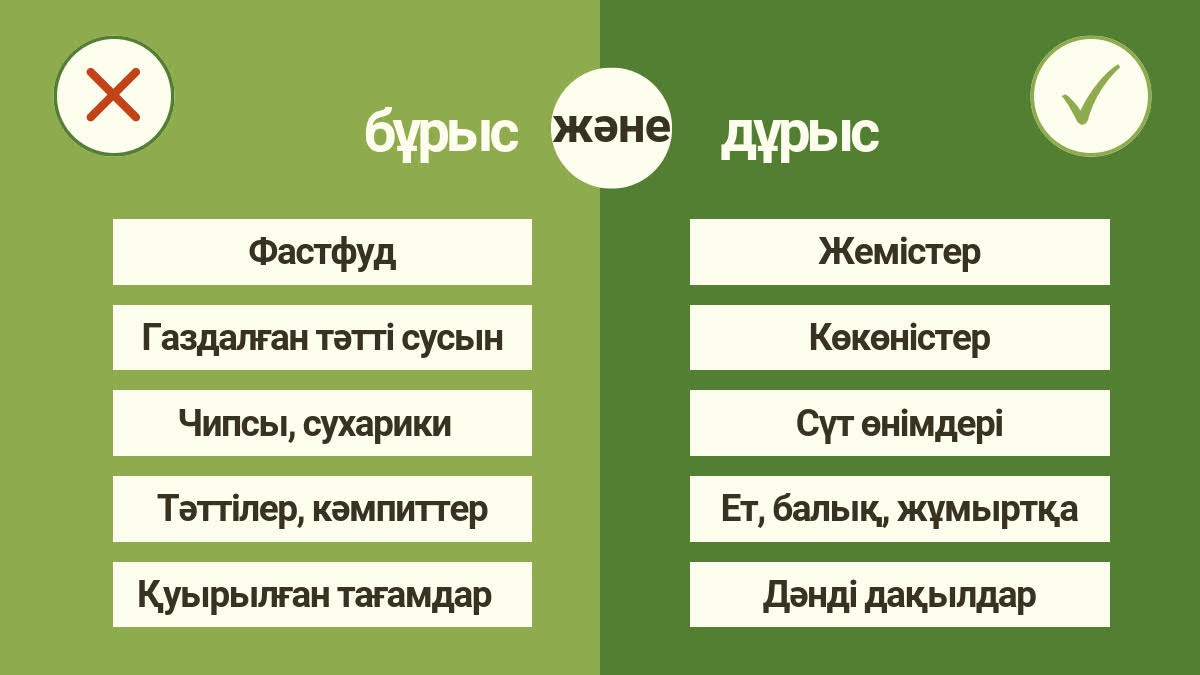 бұрыс және дұрыс

Фастфуд

Газдалған тәтті сусын

Чипсы, сухарики

Тәттілер, кәмпиттер

Қуырылған тағамдар

Жемістер

Көкөністер

Сүт өнімдері

Ет, балық, жұмыртқа

Дәнді дақылдар